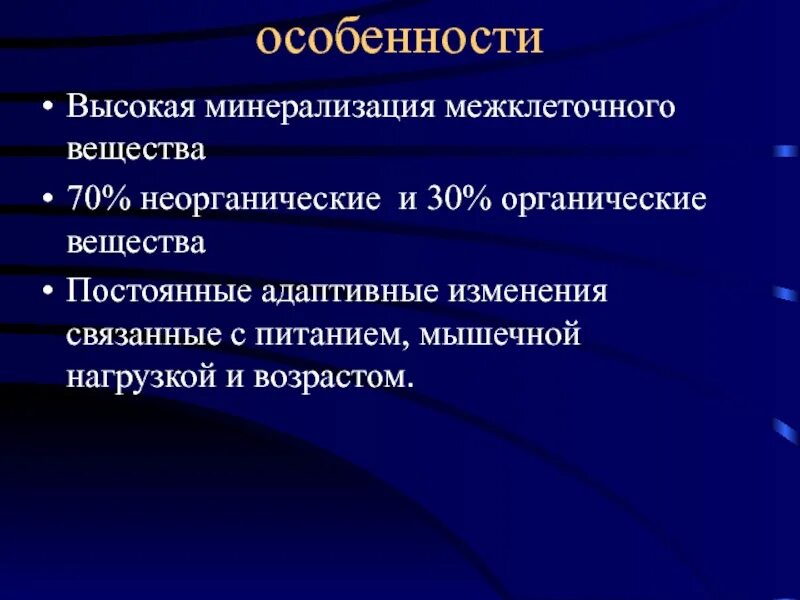 особенности

• Высокая минерализация межклеточного вещества

• 70% неорганические и 30% органические вещества

• Постоянные адаптивные изменения связанные с питанием, мышечной нагрузкой и возрастом.